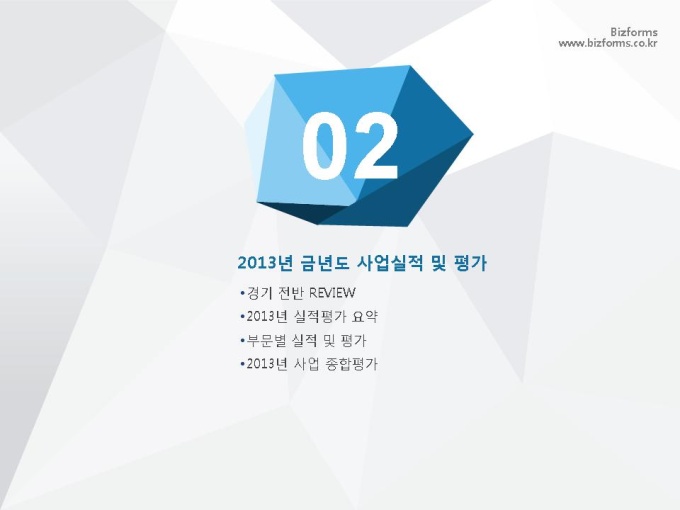 Bizforms
www.bizforms.co.kr

02

2013년 금년도 사업실적 및 평가

•경기 전반 REVIEW
•2013년 실적평가 요약
•부문별 실적 및 평가
•2013년 사업 종합평가